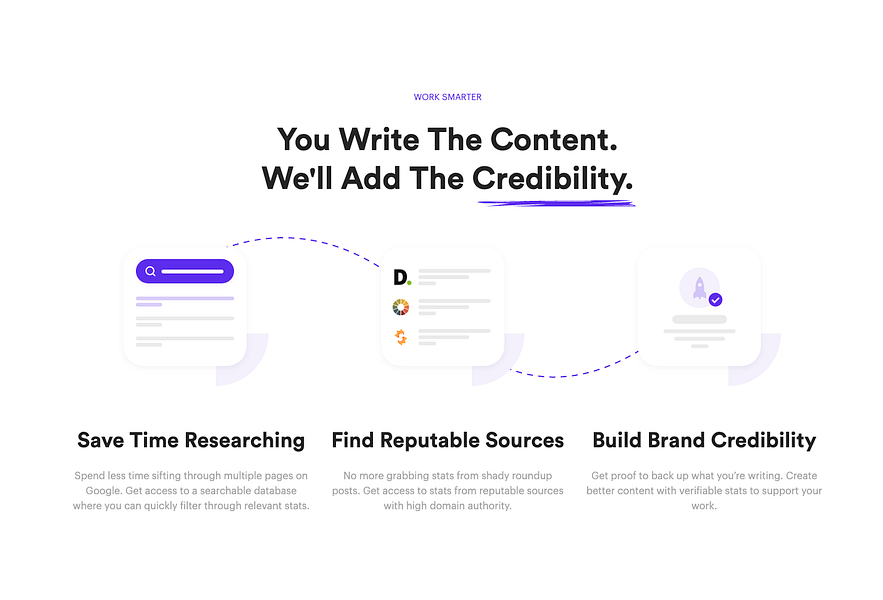 WORK SMARTER

You Write The Content.
We'll Add The Credibility.

D.

Save Time Researching

Spend less time sifting through multiple pages on Google. Get access to a searchable database where you can quickly filter through relevant stats.

Find Reputable Sources

No more grabbing stats from shady roundup posts. Get access to stats from reputable sources with high domain authority.

Build Brand Credibility

Get proof to back up what you're writing. Create better content with verifiable stats to support your work.